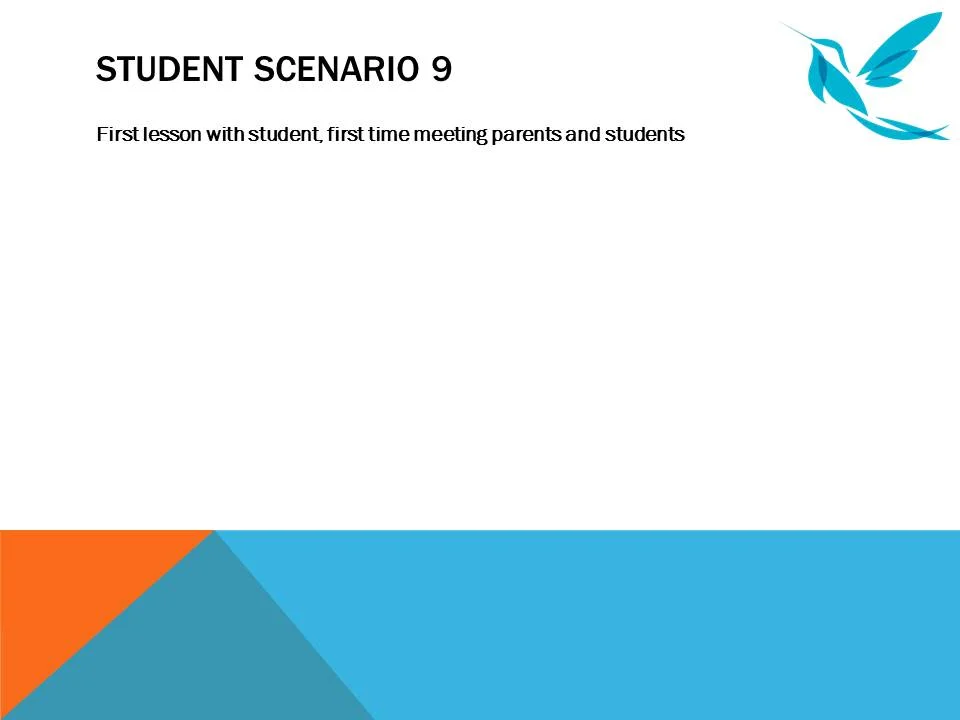 STUDENT SCENARIO 9

First lesson with student, first time meeting parents and students